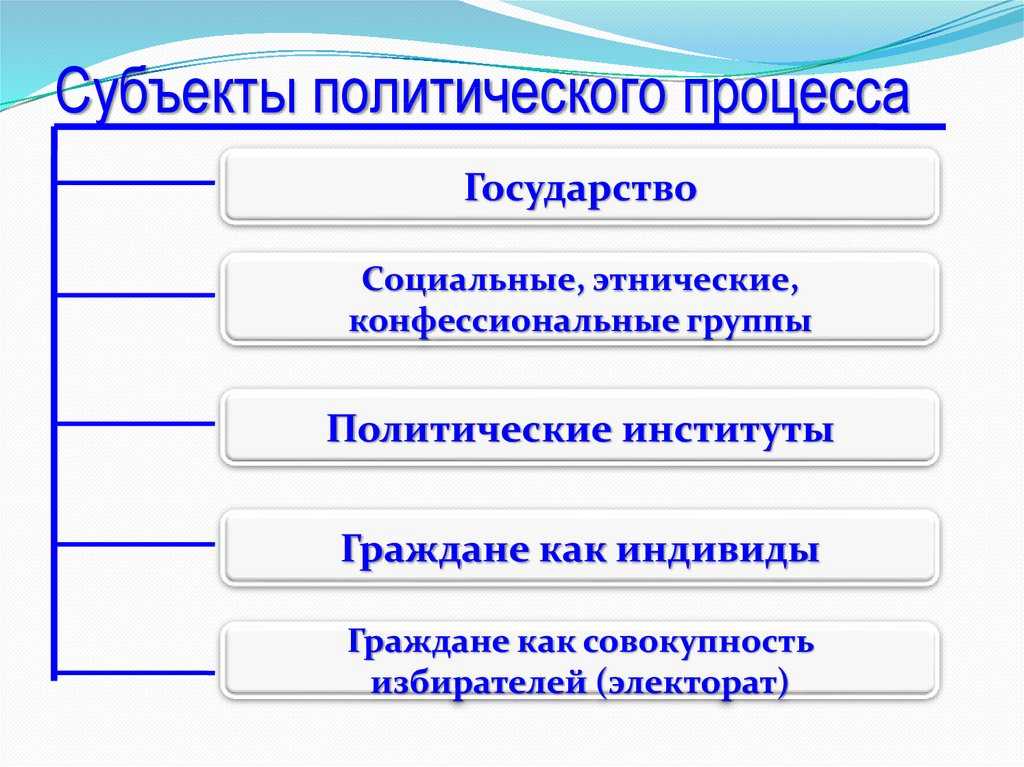 Субъекты политического процесса

Государство

Социальные, этнические, конфессиональные группы

Политические институты

Граждане как индивиды

Граждане как совокупность избирателей (электорат)